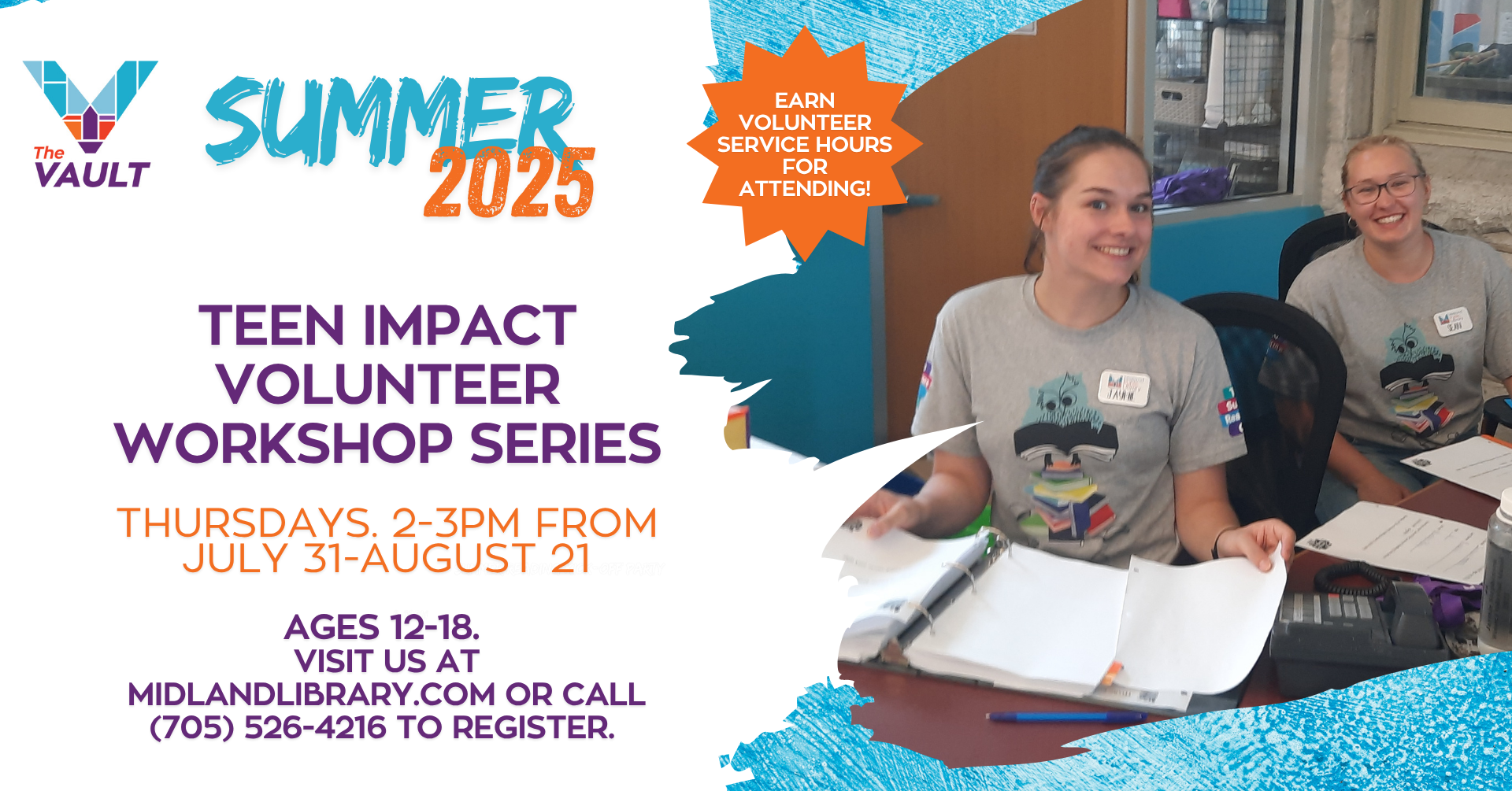 The VAULT

SUMMER 2025

EARN VOLUNTEER SERVICE HOURS FOR ATTENDING!

TEEN IMPACT VOLUNTEER WORKSHOP SERIES

THURSDAYS. 2-3PM FROM JULY 31-AUGUST 21

AGES 12-18.
VISIT US AT MIDLANDLIBRARY.COM OR CALL (705) 526-4216 TO REGISTER.